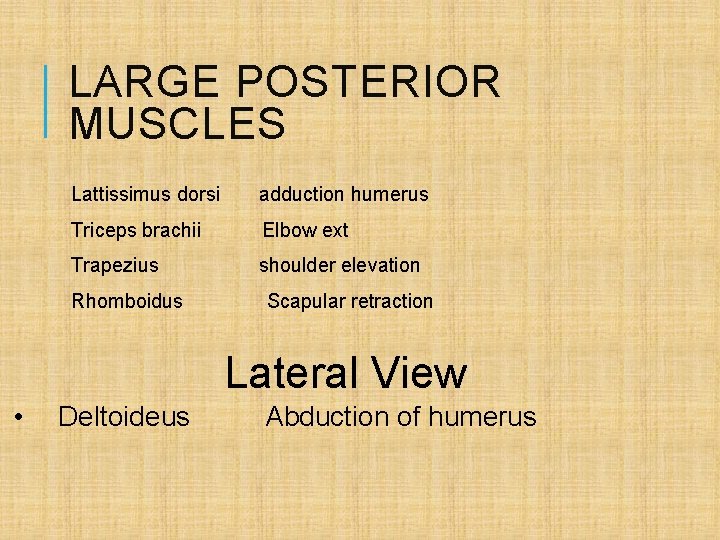 LARGE POSTERIOR MUSCLES

Lattissimus dorsi adduction humerus

Triceps brachii Elbow ext

Trapezius shoulder elevation

Rhomboidus Scapular retraction

Lateral View

• Deltoideus Abduction of humerus